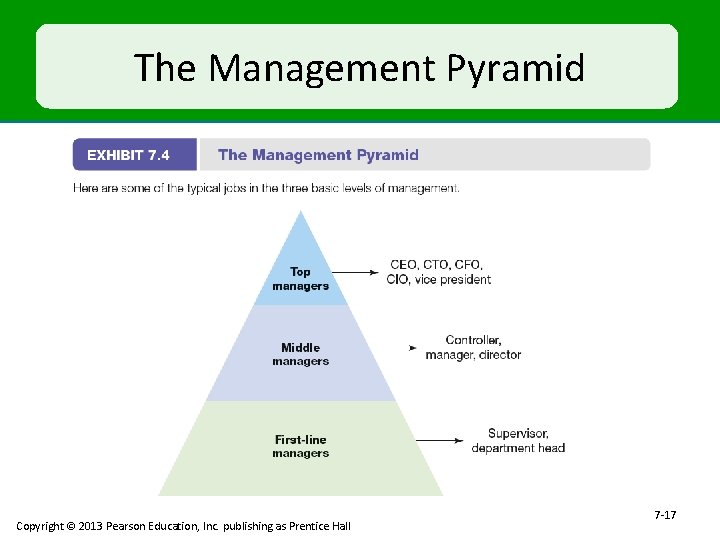 The Management Pyramid

EXHIBIT 7.4 The Management Pyramid

Here are some of the typical jobs in the three basic levels of management.

Top managers

CEO, CTO, CFO, CIO, vice president

Middle managers

Controller, manager, director

First-line managers

Supervisor, department head

7-17

Copyright © 2013 Pearson Education, Inc. publishing as Prentice Hall